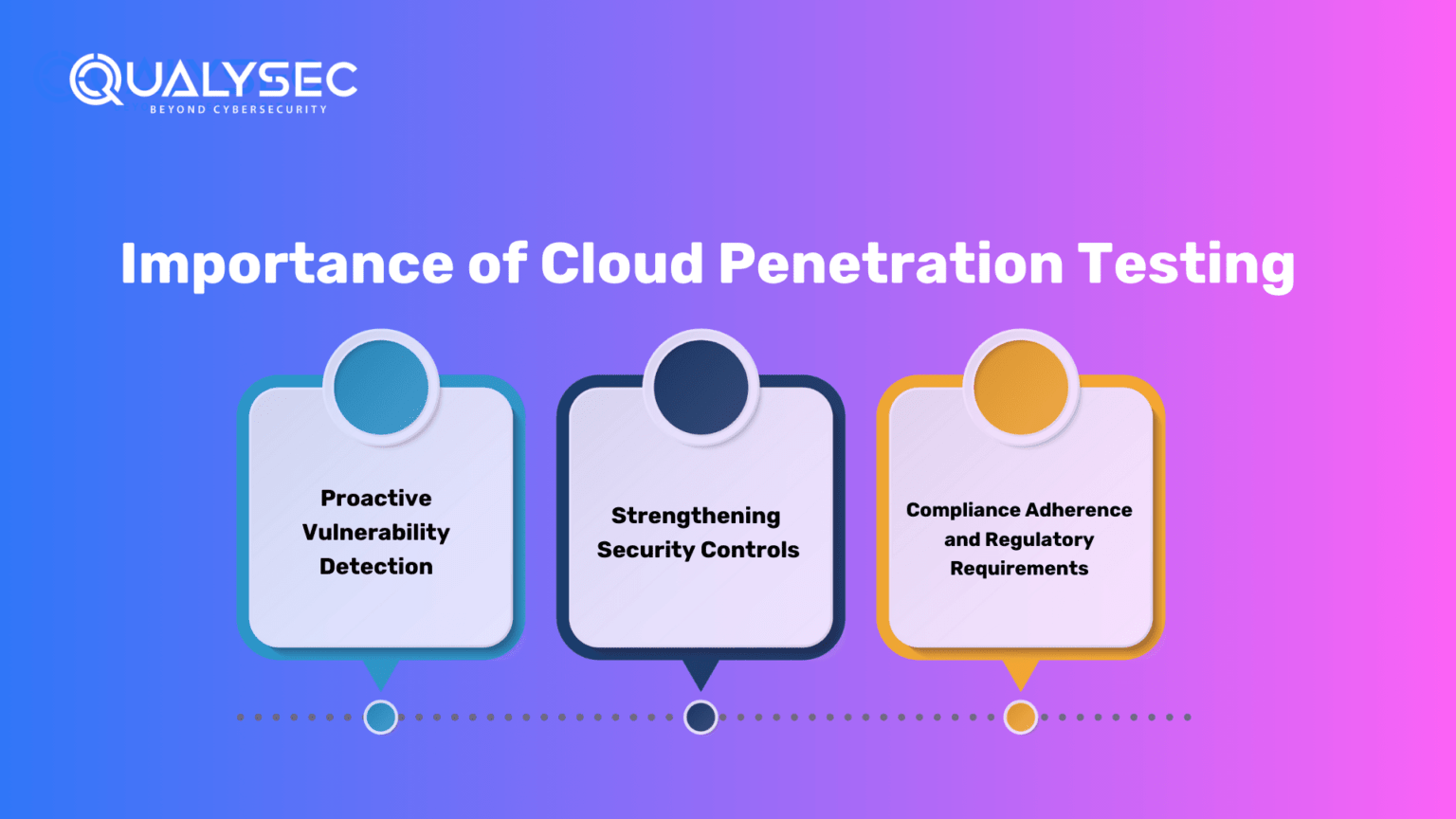 QUALYSEC
BEYOND CYBERSECURITY

Importance of Cloud Penetration Testing

Proactive Vulnerability Detection

Strengthening Security Controls

Compliance Adherence and Regulatory Requirements